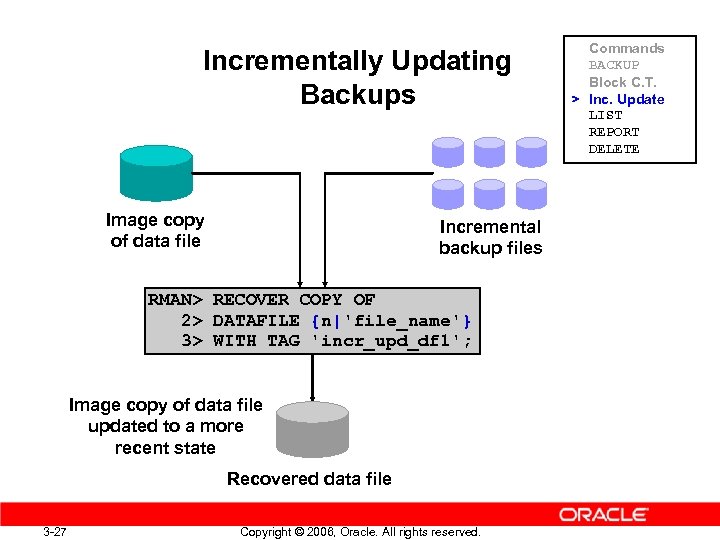 Incrementally Updating Backups

Commands
BACKUP
Block C.T.
> Inc. Update
LIST
REPORT
DELETE

Image copy of data file

Incremental backup files

RMAN> RECOVER COPY OF
2> DATAFILE {n|'file_name'}
3> WITH TAG 'incr_upd_df1';

Image copy of data file updated to a more recent state

Recovered data file

ORACLE

3-27

Copyright © 2006, Oracle. All rights reserved.